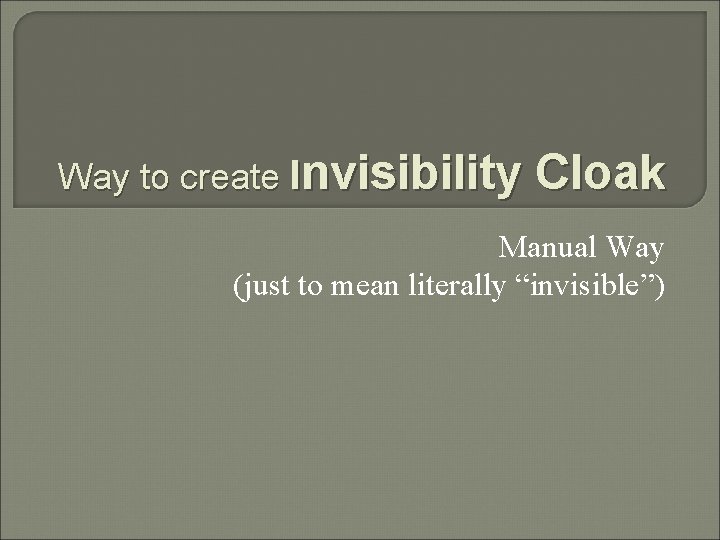 Way to create Invisibility Cloak

Manual Way
(just to mean literally “invisible”)